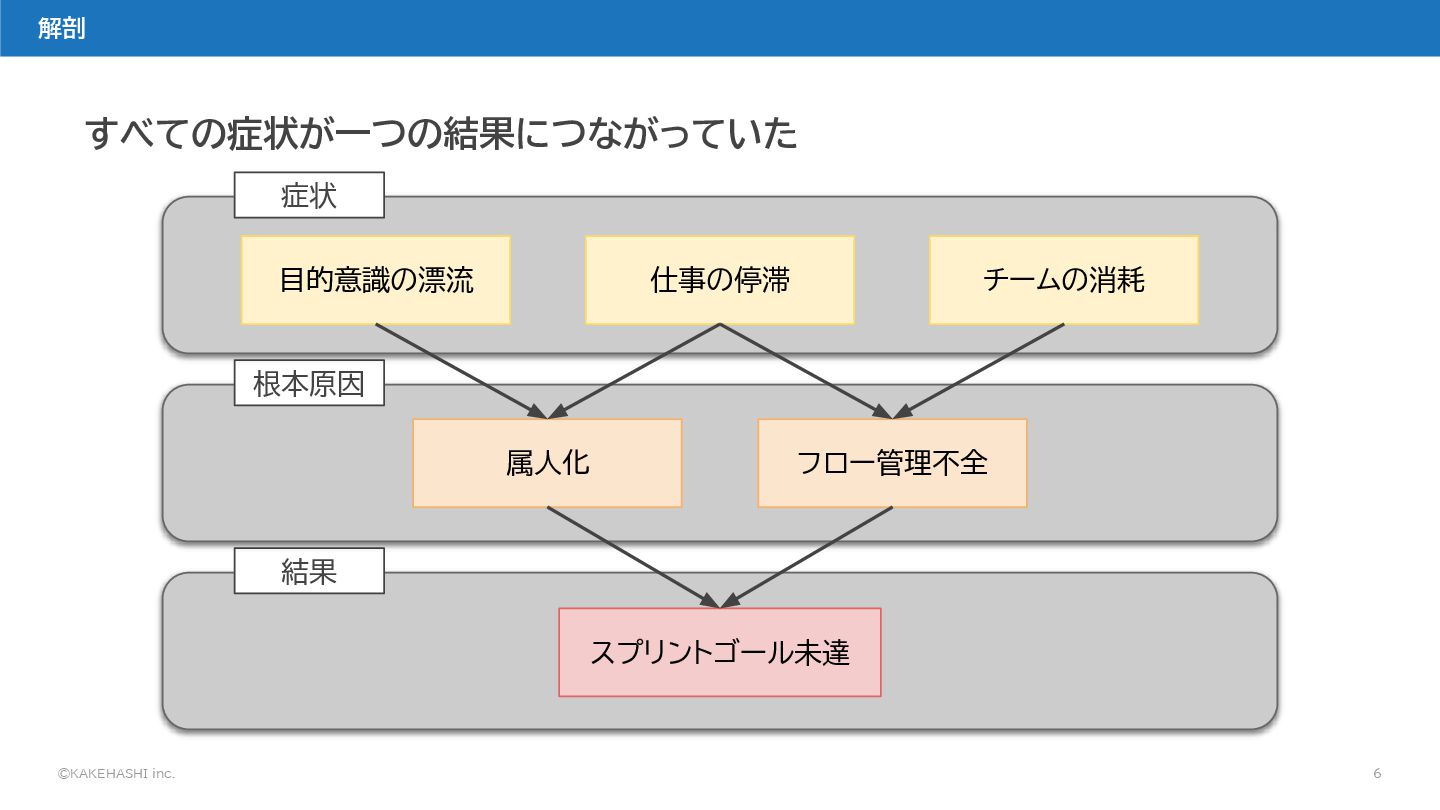 解剖

すべての症状が一つの結果につながっていた

症状

目的意識の漂流

仕事の停滞

チームの消耗

根本原因

属人化

フロー管理不全

結果

スプリントゴール未達

©KAKEHASHI inc.

6